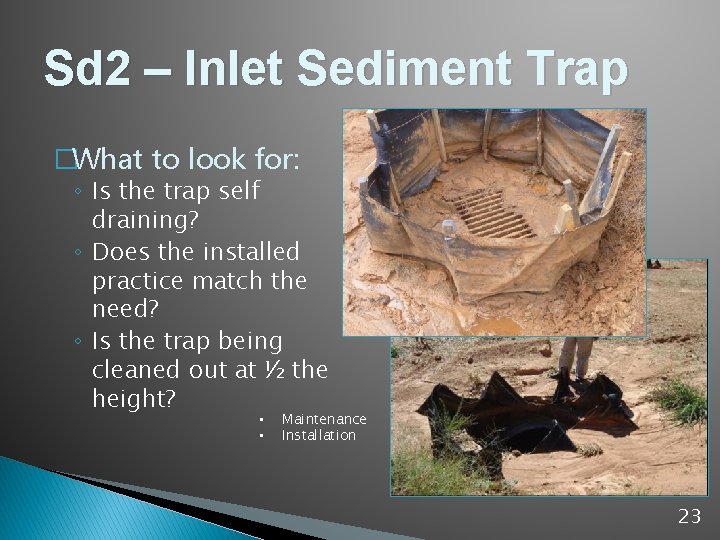 Sd2 – Inlet Sediment Trap

□What to look for:

◦ Is the trap self draining?

◦ Does the installed practice match the need?

◦ Is the trap being cleaned out at ½ the height?

▪ Maintenance
▪ Installation

23